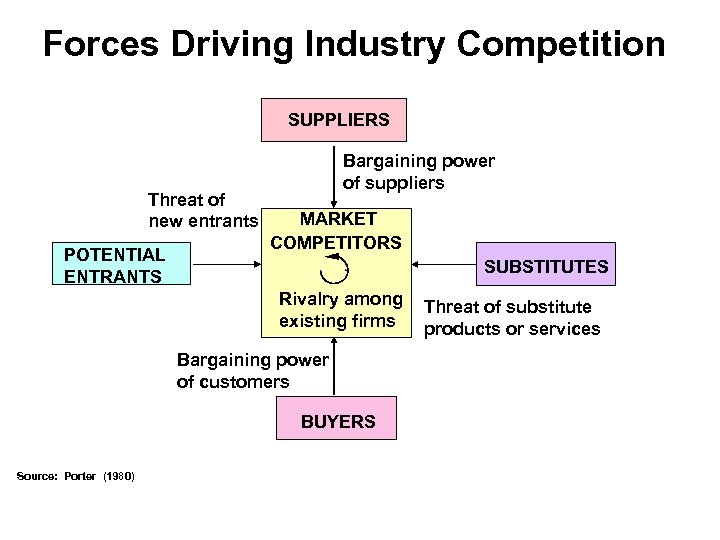 Forces Driving Industry Competition

SUPPLIERS

Bargaining power of suppliers

Threat of new entrants

POTENTIAL ENTRANTS

MARKET COMPETITORS

Rivalry among existing firms

SUBSTITUTES

Threat of substitute products or services

Bargaining power of customers

BUYERS

Source: Porter (1980)